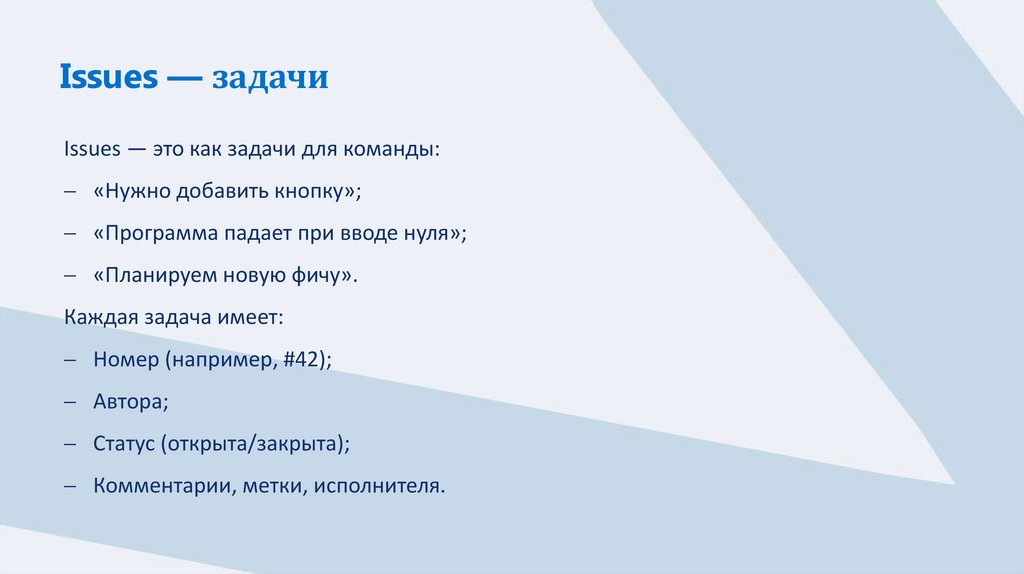 Issues — задачи

Issues — это как задачи для команды:

– «Нужно добавить кнопку»;

– «Программа падает при вводе нуля»;

– «Планируем новую фичу».

Каждая задача имеет:

– Номер (например, #42);

– Автора;

– Статус (открыта/закрыта);

– Комментарии, метки, исполнителя.